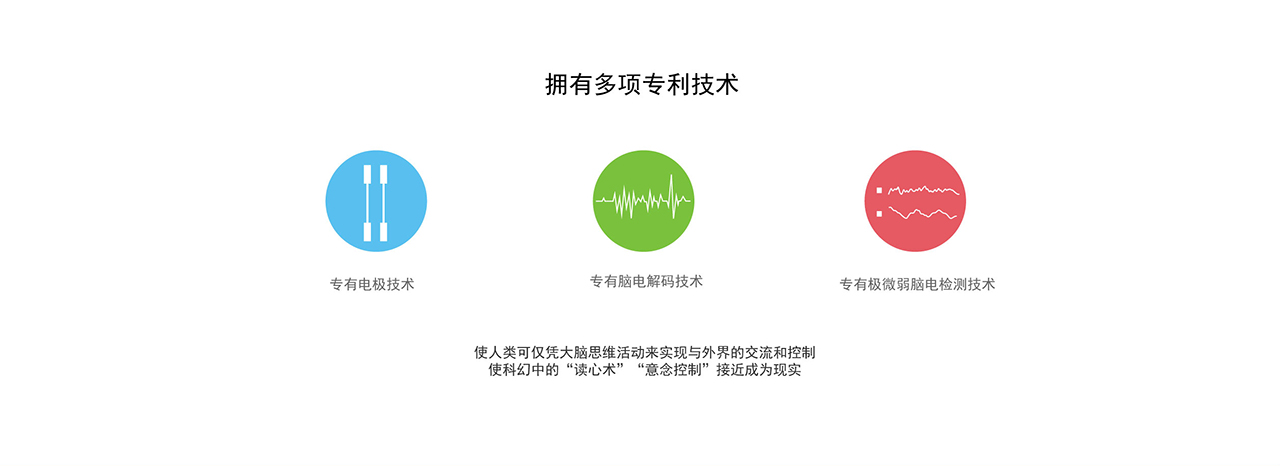 拥有多项专利技术

专有电极技术

专有脑电解码技术

专有极微弱脑电检测技术

使人类可仅凭大脑思维活动来实现与外界的交流和控制
使科幻中的“读心术”“意念控制”接近成为现实